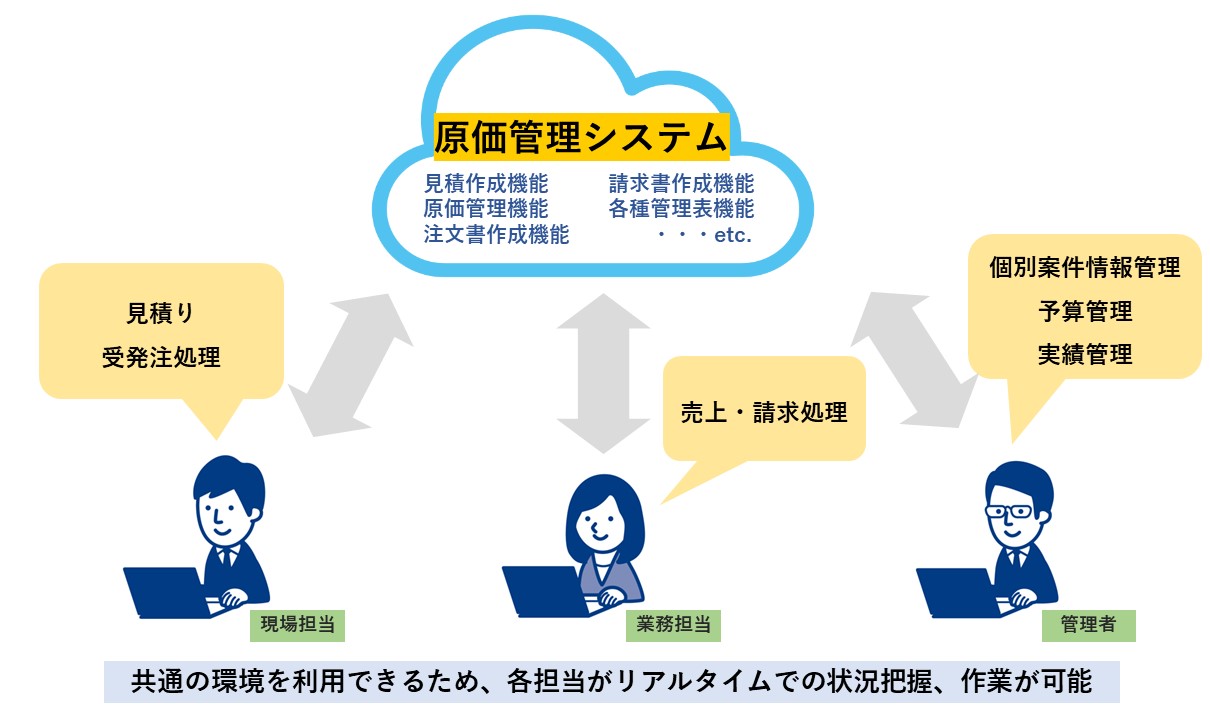 原価管理システム

見積作成機能
原価管理機能
注文書作成機能

請求書作成機能
各種管理表機能
・・・etc.

見積り
受発注処理

売上・請求処理

個別案件情報管理
予算管理
実績管理

現場担当

業務担当

管理者

共通の環境を利用できるため、各担当がリアルタイムでの状況把握、作業が可能